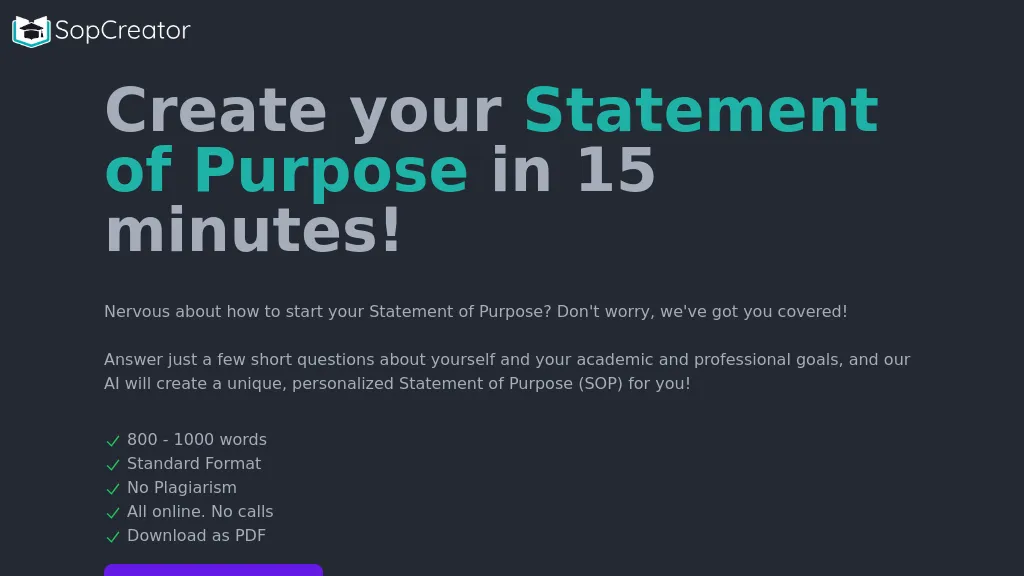 SopCreator

Create your Statement of Purpose in 15 minutes!

Nervous about how to start your Statement of Purpose? Don't worry, we've got you covered!

Answer just a few short questions about yourself and your academic and professional goals, and our AI will create a unique, personalized Statement of Purpose (SOP) for you!

800 - 1000 words
Standard Format
No Plagiarism
All online. No calls
Download as PDF